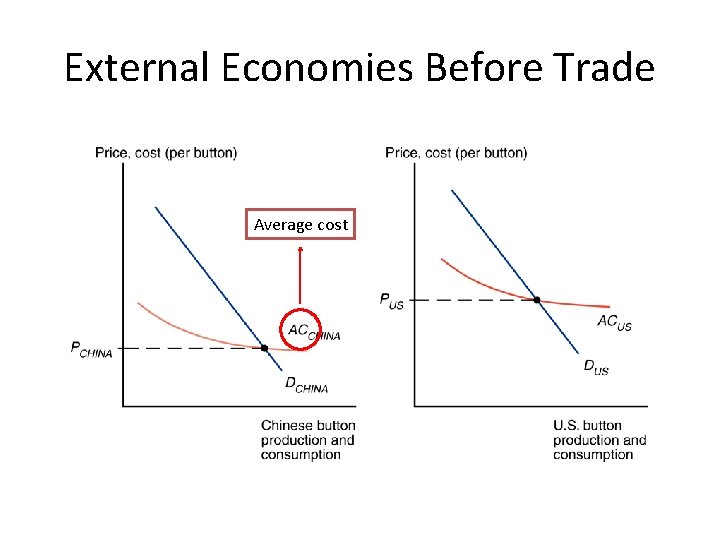 External Economies Before Trade

Price, cost (per button)

Average cost

$AC_{CHINA}$

$P_{CHINA}$

$D_{CHINA}$

Chinese button production and consumption

Price, cost (per button)

$P_{US}$

$AC_{US}$

$D_{US}$

U.S. button production and consumption